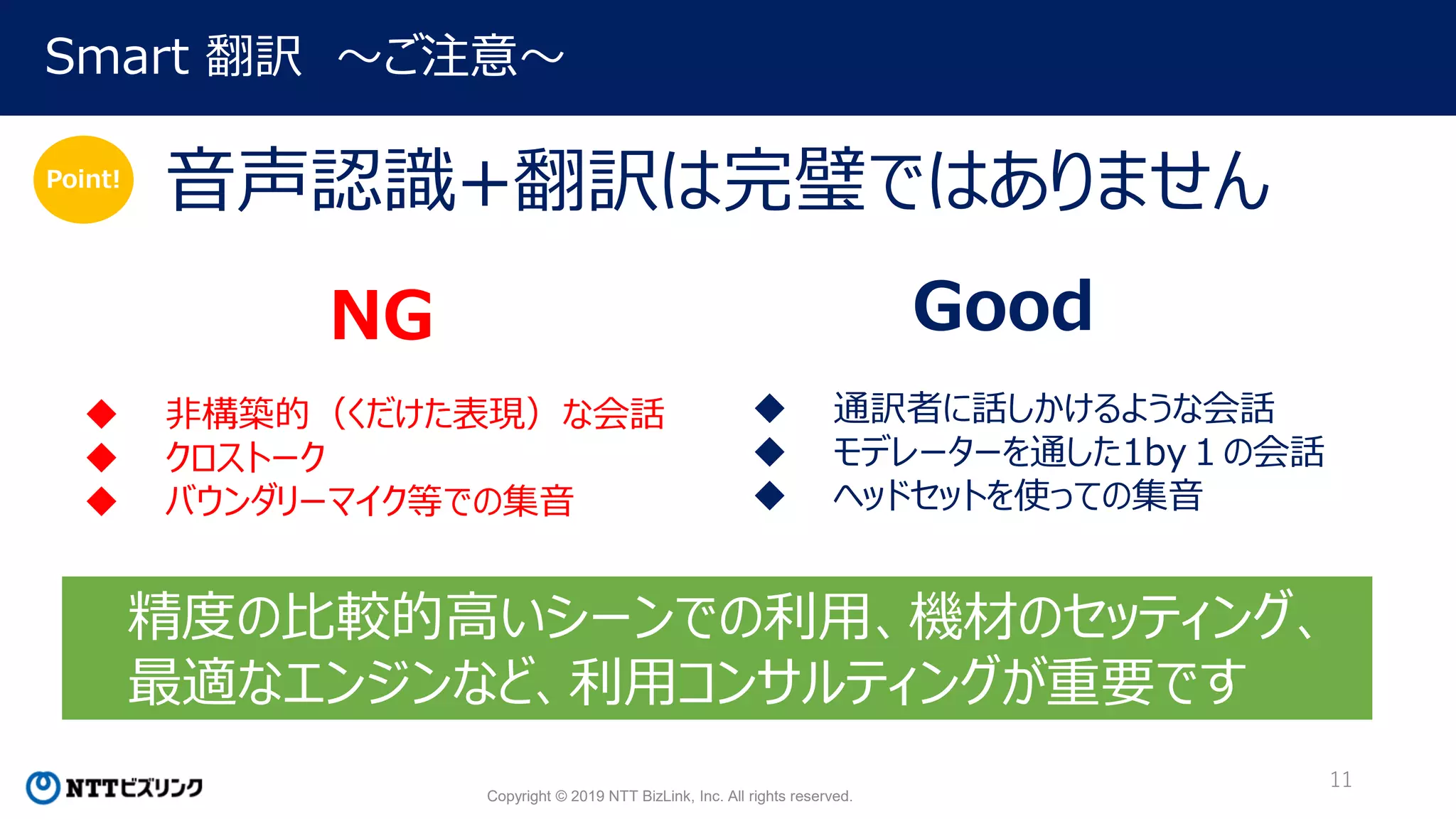 Smart 翻訳　～ご注意～

Point!

音声認識＋翻訳は完璧ではありません

NG

◆ 非構築的（くだけた表現）な会話
◆ クロストーク
◆ バウンダリーマイク等での集音

Good

◆ 通訳者に話しかけるような会話
◆ モデレーターを通した1by 1 の会話
◆ ヘッドセットを使っての集音

精度の比較的高いシーンでの利用、機材のセッティング、最適なエンジンなど、利用コンサルティングが重要です

NTTビズリンク

Copyright © 2019 NTT BizLink, Inc. All rights reserved.

11